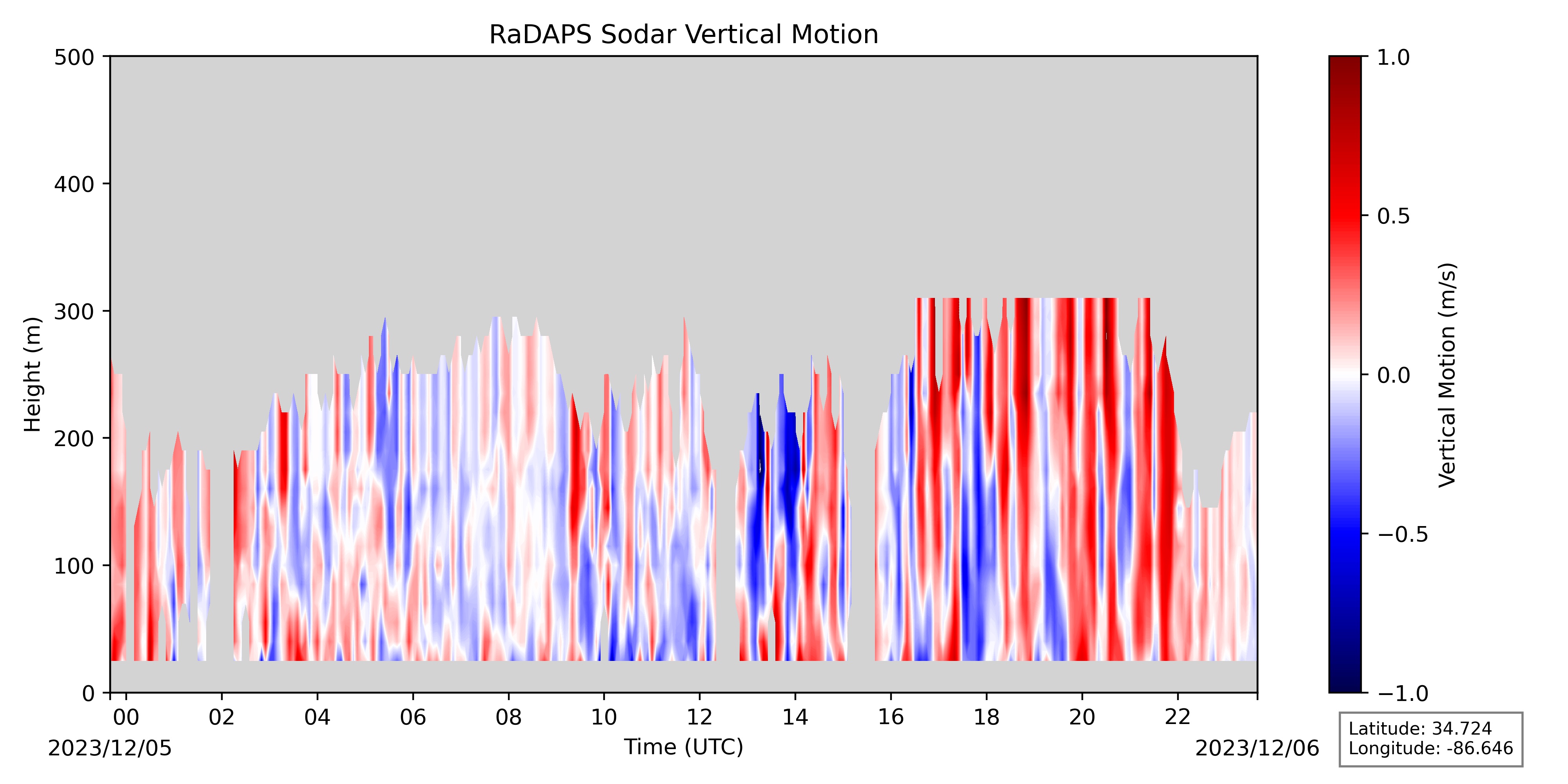 RaDAPS Sodar Vertical Motion

Height (m)

500
400
300
200
100
0

00
02
04
06
08
10
12
14
16
18
20
22

2023/12/05
Time (UTC)
2023/12/06

1.0
0.5
0.0
−0.5
−1.0

Vertical Motion (m/s)

Latitude: 34.724
Longitude: -86.646